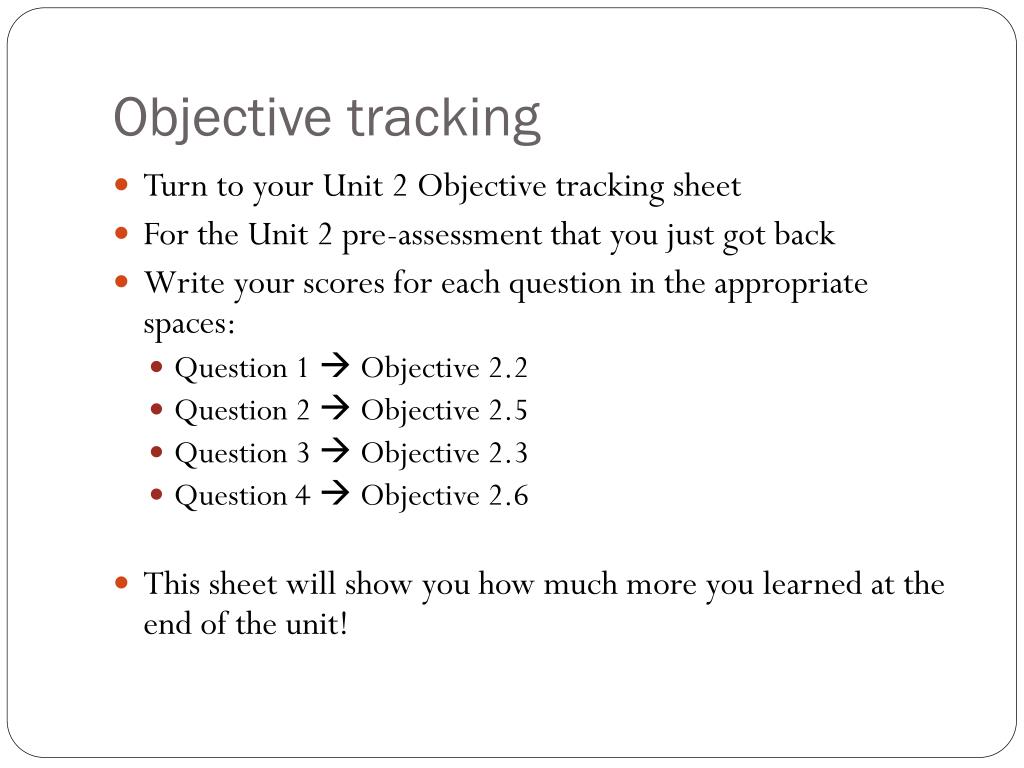 Objective tracking

- Turn to your Unit 2 Objective tracking sheet
- For the Unit 2 pre-assessment that you just got back
- Write your scores for each question in the appropriate spaces:
  - Question 1 → Objective 2.2
  - Question 2 → Objective 2.5
  - Question 3 → Objective 2.3
  - Question 4 → Objective 2.6

- This sheet will show you how much more you learned at the end of the unit!